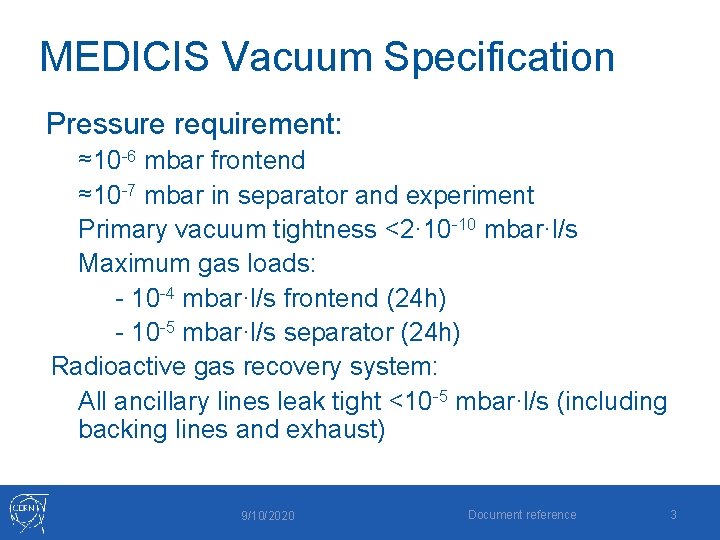 MEDICIS Vacuum Specification

Pressure requirement:

≈$10^{-6}$ mbar frontend

≈$10^{-7}$ mbar in separator and experiment

Primary vacuum tightness <$2 \cdot 10^{-10}$ mbar·l/s

Maximum gas loads:

- $10^{-4}$ mbar·l/s frontend (24h)

- $10^{-5}$ mbar·l/s separator (24h)

Radioactive gas recovery system:

All ancillary lines leak tight <$10^{-5}$ mbar·l/s (including backing lines and exhaust)

CERN

9/10/2020

Document reference

3